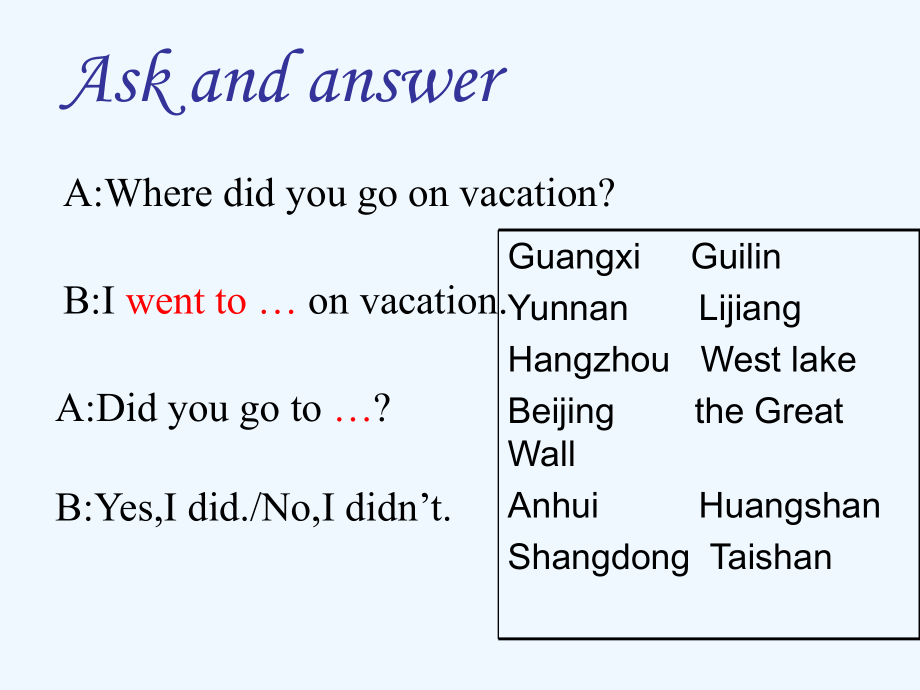 Ask and answer

A:Where did you go on vacation?

B:I went to … on vacation.

A:Did you go to …?

B:Yes,I did./No,I didn’t.

Guangxi Guilin
Yunnan Lijiang
Hangzhou West lake
Beijing the Great Wall
Anhui Huangshan
Shangdong Taishan